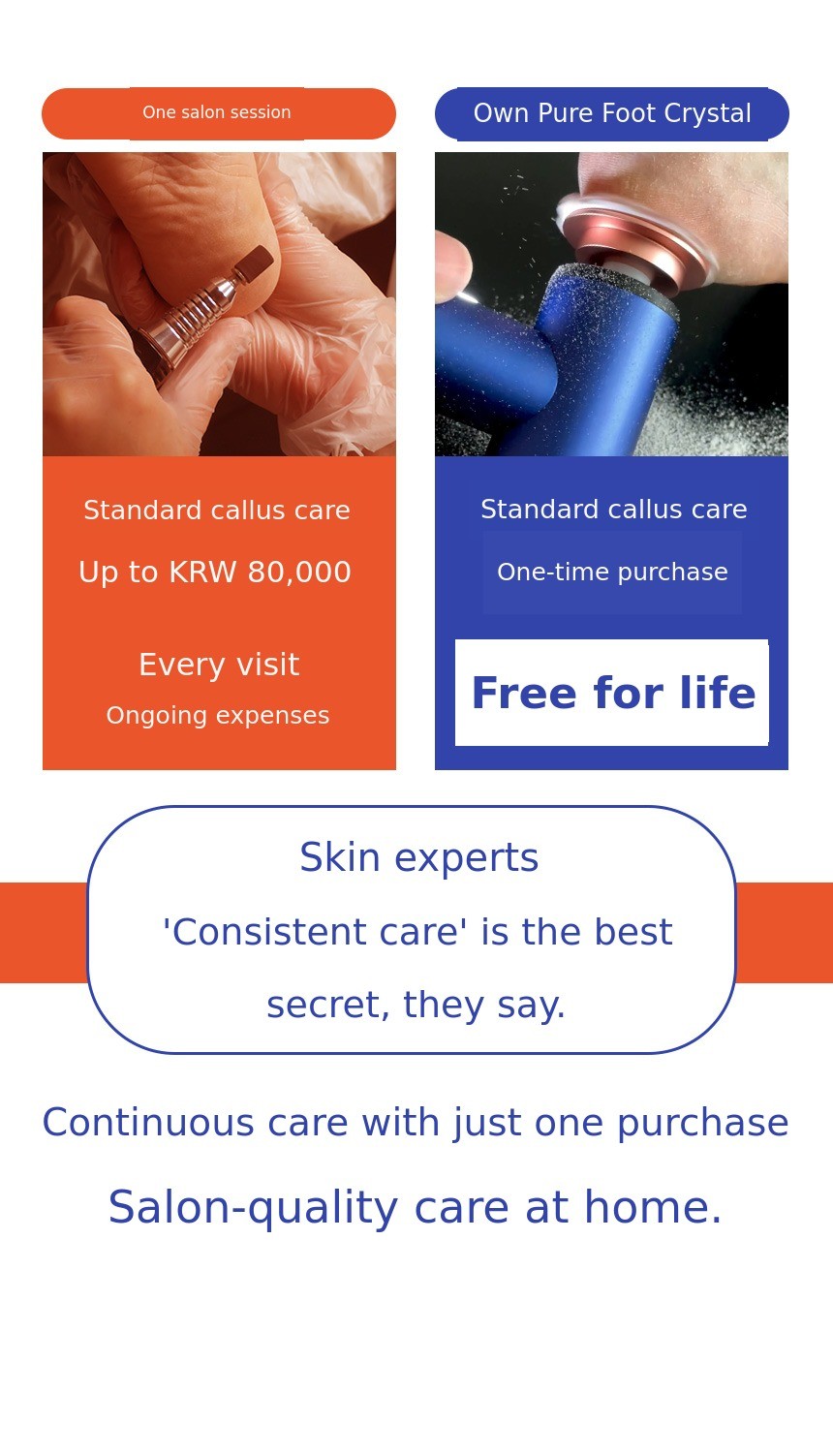 One salon session

Standard callus care

Up to KRW 80,000

Every visit

Ongoing expenses

Own Pure Foot Crystal

Standard callus care

One-time purchase

Free for life

Skin experts

'Consistent care' is the best secret, they say.

Continuous care with just one purchase

Salon-quality care at home.